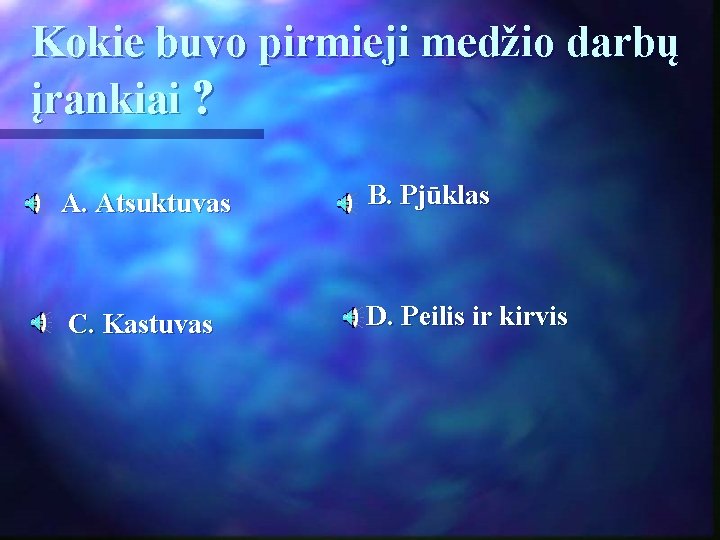 Kokie buvo pirmieji medžio darbų įrankiai ?

A. Atsuktuvas

B. Pjūklas

C. Kastuvas

D. Peilis ir kirvis